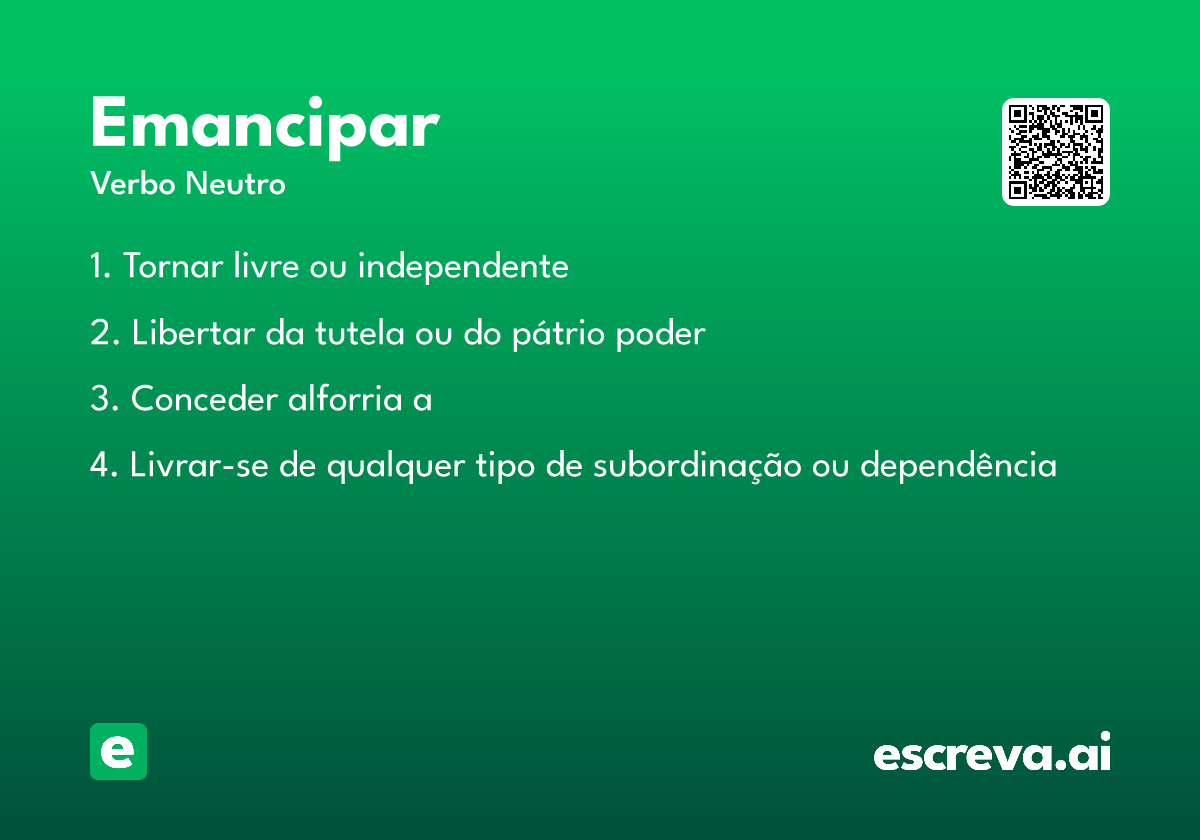 Emancipar
Verbo Neutro

1. Tornar livre ou independente

2. Libertar da tutela ou do pátrio poder

3. Conceder alforria a

4. Livrar-se de qualquer tipo de subordinação ou dependência

e

escreva.ai